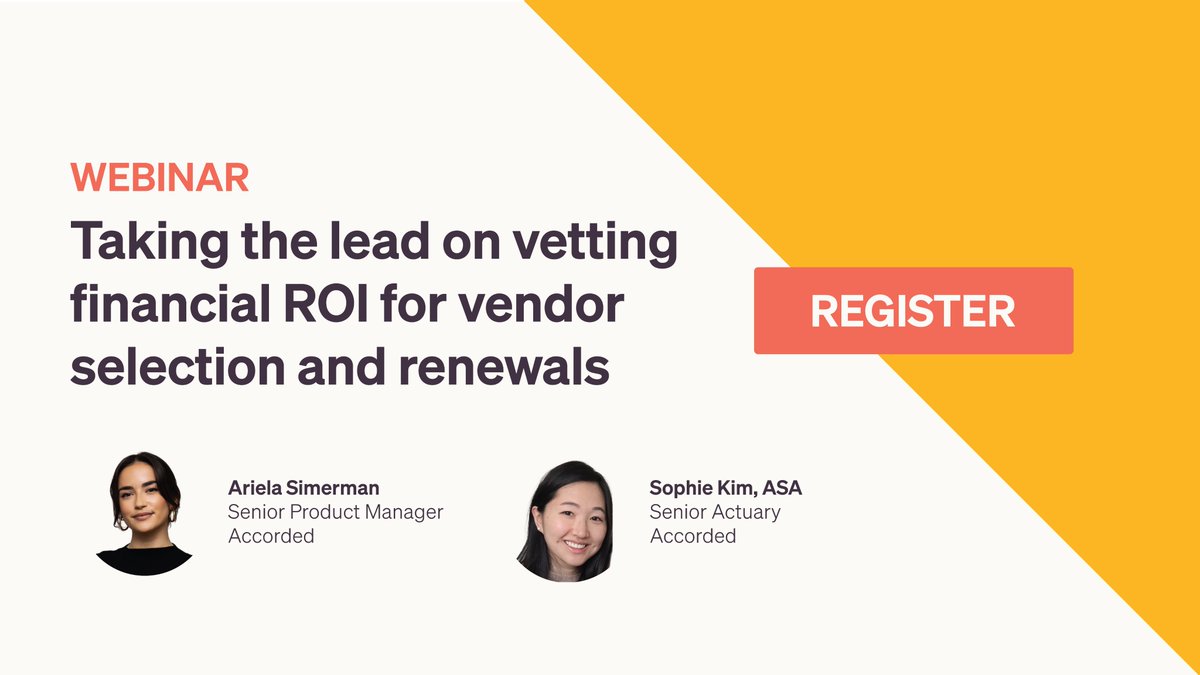 WEBINAR

Taking the lead on vetting financial ROI for vendor selection and renewals

REGISTER

Ariela Simerman
Senior Product Manager
Accorded

Sophie Kim, ASA
Senior Actuary
Accorded